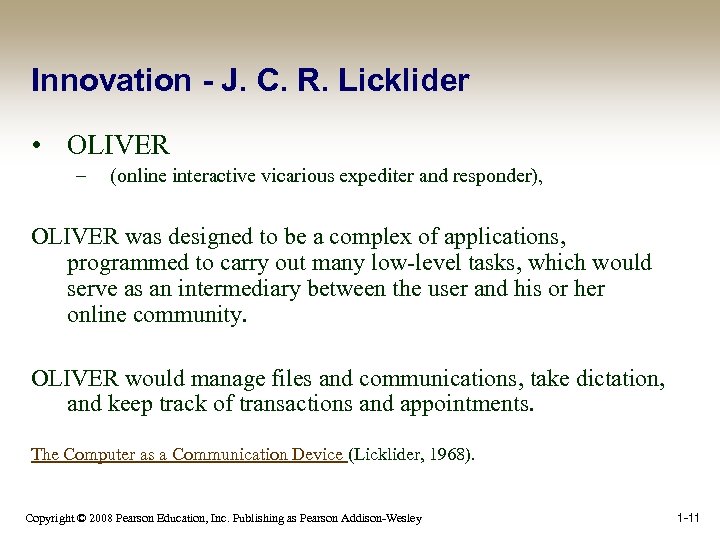 Innovation - J. C. R. Licklider

• OLIVER
– (online interactive vicarious expediter and responder),

OLIVER was designed to be a complex of applications, programmed to carry out many low-level tasks, which would serve as an intermediary between the user and his or her online community.

OLIVER would manage files and communications, take dictation, and keep track of transactions and appointments.

The Computer as a Communication Device (Licklider, 1968).

Copyright © 2008 Pearson Education, Inc. Publishing as Pearson Addison-Wesley

1-11